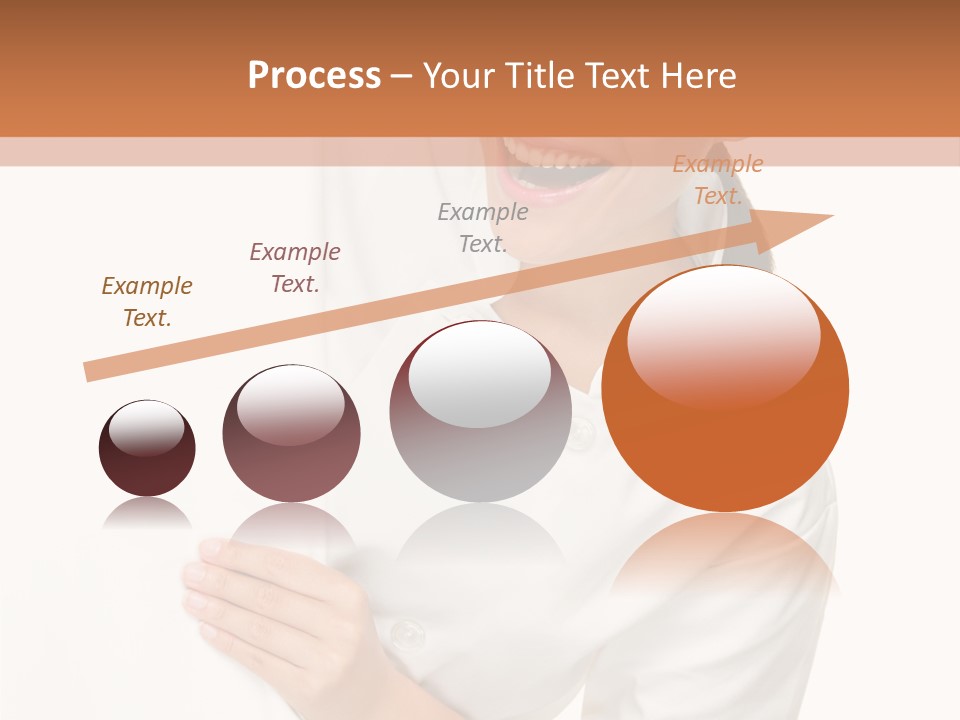 Process – Your Title Text Here

Example Text.

Example Text.

Example Text.

Example Text.